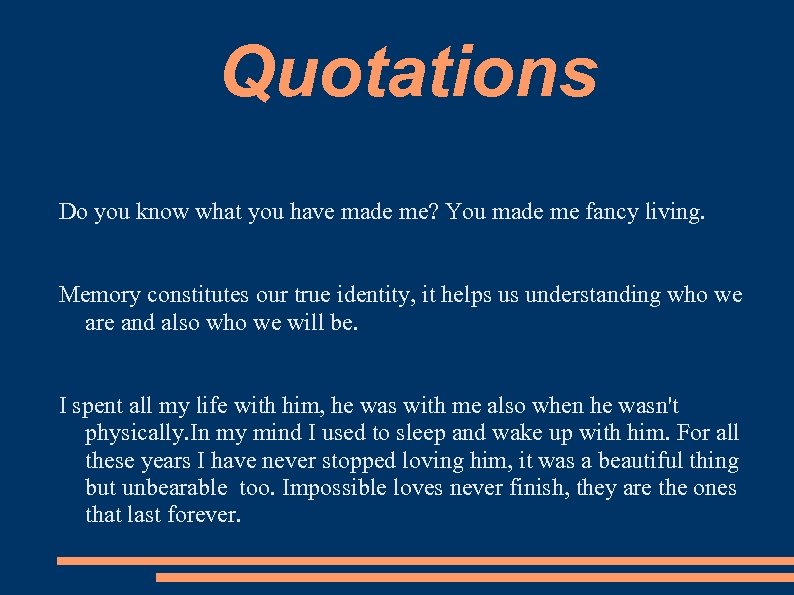 Quotations

Do you know what you have made me? You made me fancy living.

Memory constitutes our true identity, it helps us understanding who we are and also who we will be.

I spent all my life with him, he was with me also when he wasn't physically.In my mind I used to sleep and wake up with him. For all these years I have never stopped loving him, it was a beautiful thing but unbearable  too. Impossible loves never finish, they are the ones that last forever.